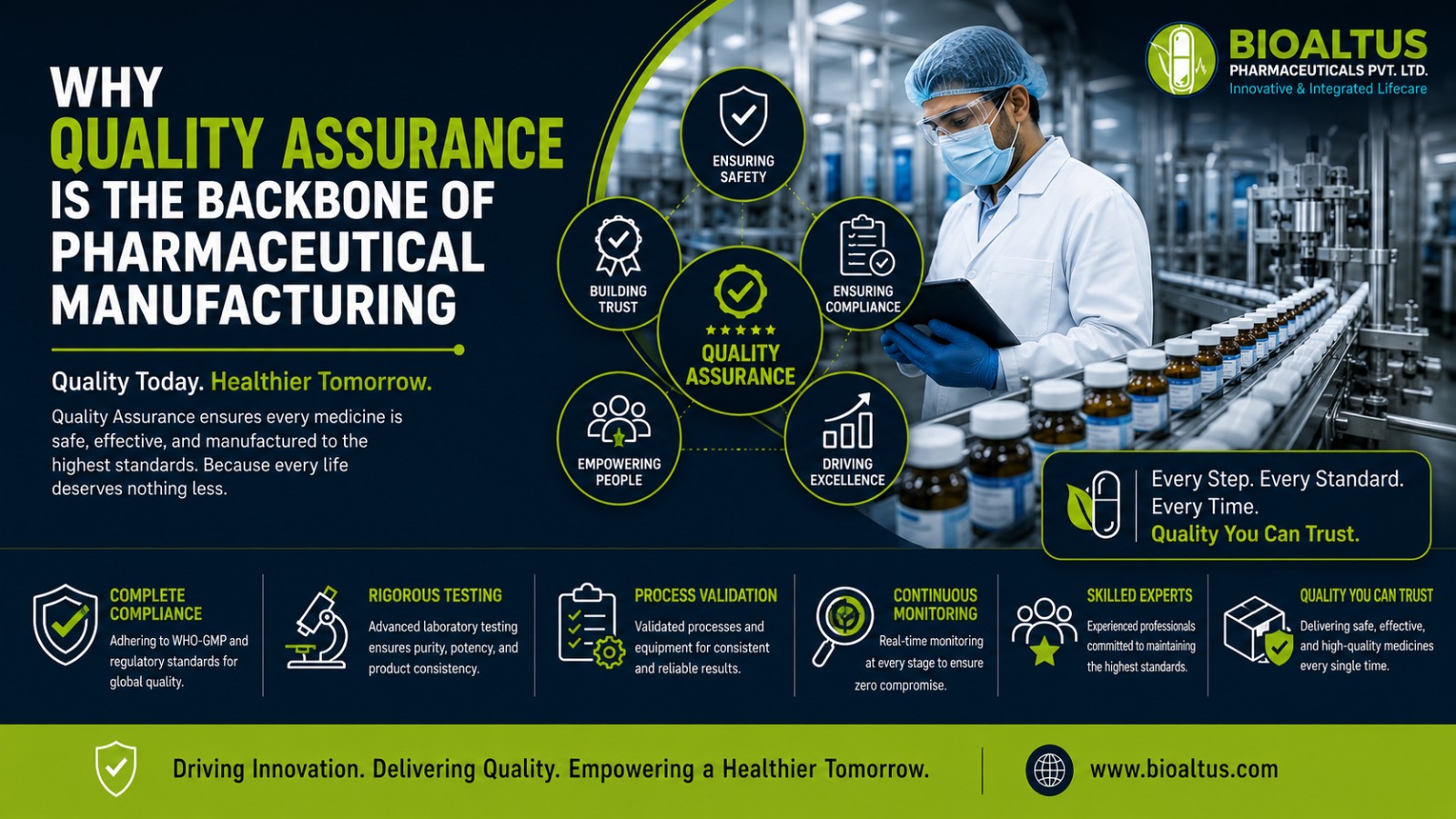 BIOALTUS
PHARMACEUTICALS PVT. LTD.
Innovative & Integrated Lifecare

WHY
QUALITY ASSURANCE
IS THE BACKBONE OF PHARMACEUTICAL MANUFACTURING

Quality Today. Healthier Tomorrow.

Quality Assurance ensures every medicine is safe, effective, and manufactured to the highest standards. Because every life deserves nothing less.

ENSURING SAFETY

BUILDING TRUST

ENSURING COMPLIANCE

QUALITY ASSURANCE

EMPOWERING PEOPLE

DRIVING EXCELLENCE

Every Step. Every Standard. Every Time.
Quality You Can Trust.

COMPLETE COMPLIANCE
Adhering to WHO-GMP and regulatory standards for global quality.

RIGOROUS TESTING
Advanced laboratory testing ensures purity, potency, and product consistency.

PROCESS VALIDATION
Validated processes and equipment for consistent and reliable results.

CONTINUOUS MONITORING
Real-time monitoring at every stage to ensure zero compromise.

SKILLED EXPERTS
Experienced professionals committed to maintaining the highest standards.

QUALITY YOU CAN TRUST
Delivering safe, effective, and high-quality medicines every single time.

Driving Innovation. Delivering Quality. Empowering a Healthier Tomorrow.

www.bioaltus.com